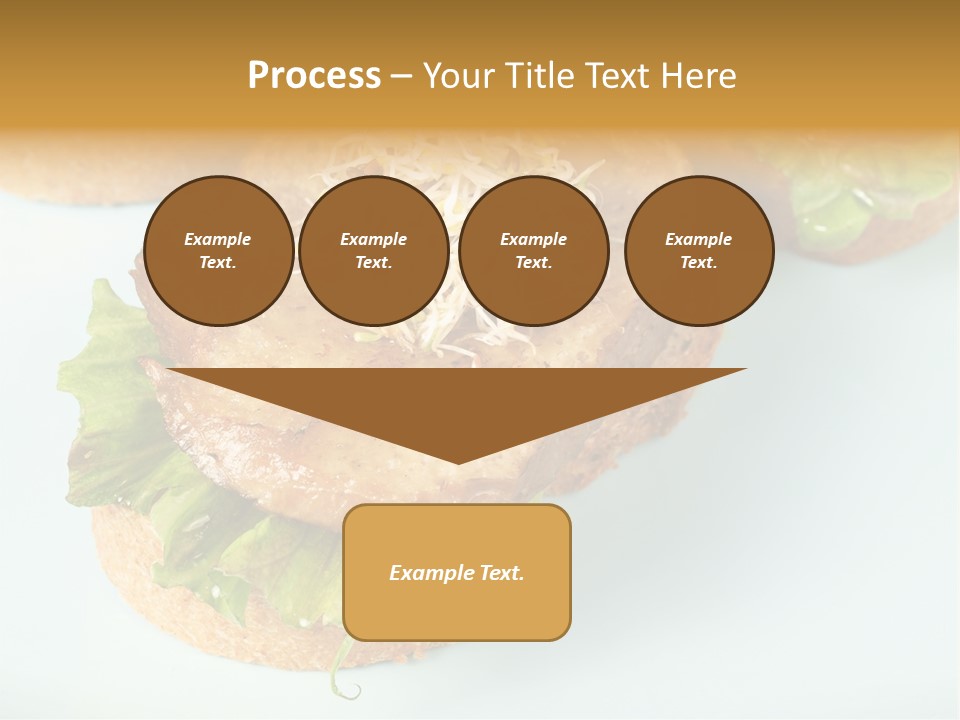 Process – Your Title Text Here

Example Text.

Example Text.

Example Text.

Example Text.

Example Text.